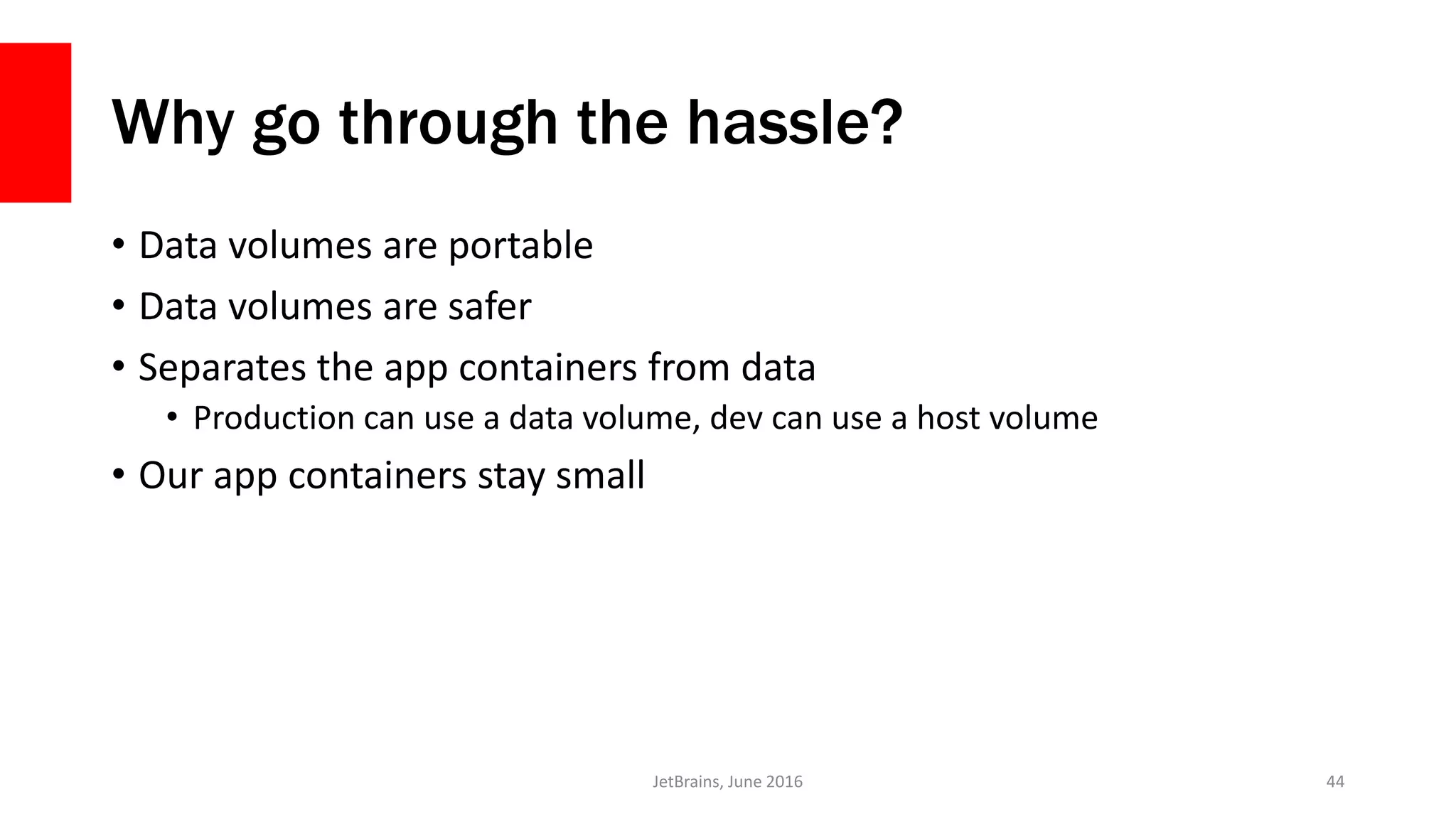 Why go through the hassle?

• Data volumes are portable
• Data volumes are safer
• Separates the app containers from data
  • Production can use a data volume, dev can use a host volume
• Our app containers stay small

JetBrains, June 2016

44